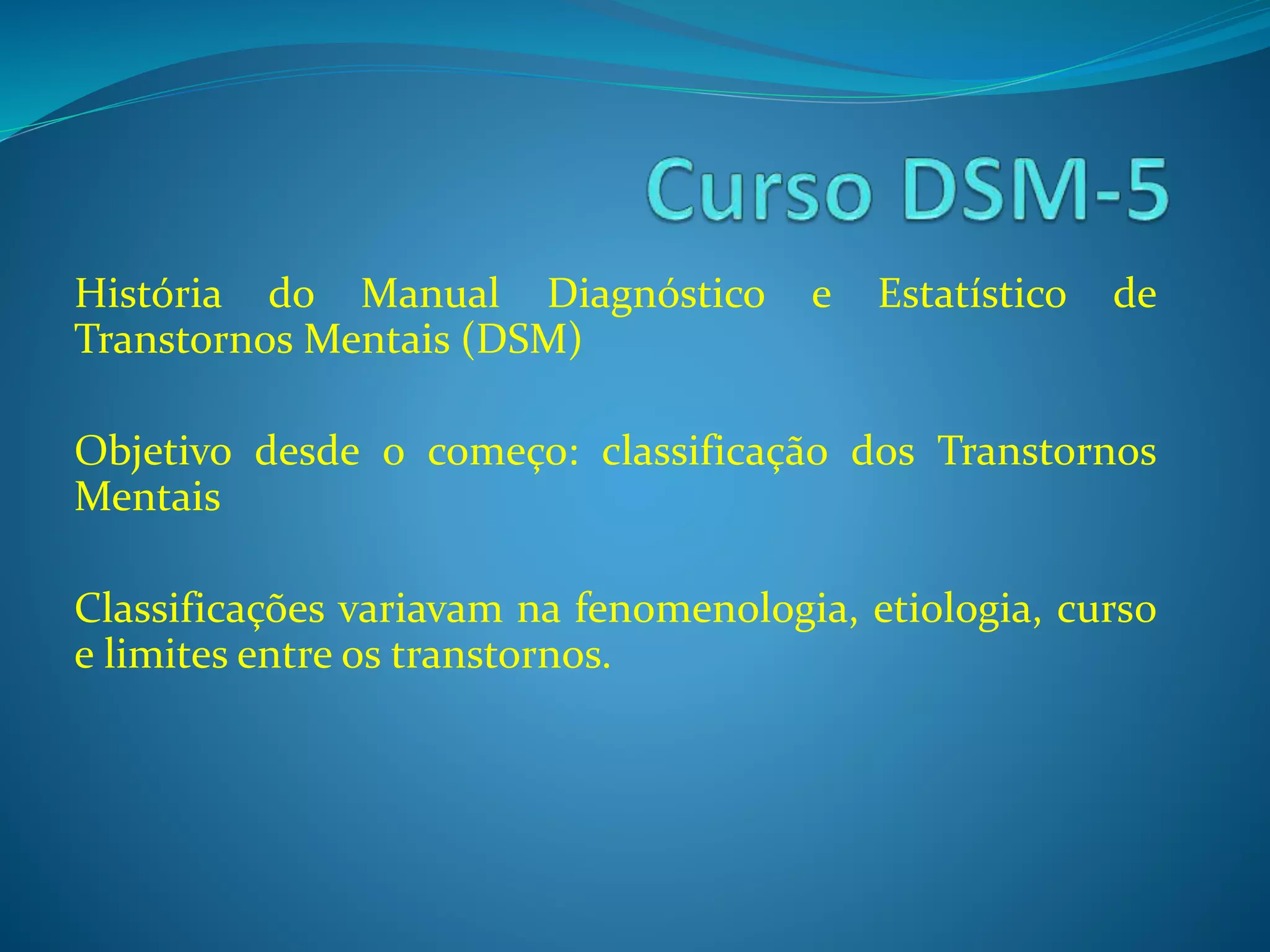 Curso DSM-5

História do Manual Diagnóstico e Estatístico de Transtornos Mentais (DSM)

Objetivo desde o começo: classificação dos Transtornos Mentais

Classificações variavam na fenomenologia, etiologia, curso e limites entre os transtornos.